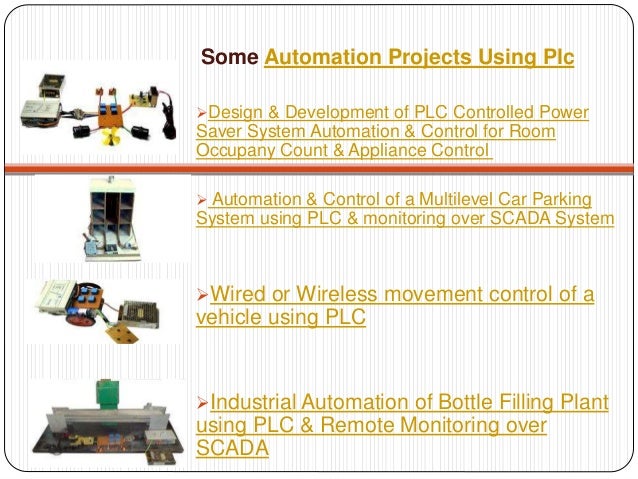 Some Automation Projects Using Plc

➢Design & Development of PLC Controlled Power Saver System Automation & Control for Room Occupany Count & Appliance Control

➢ Automation & Control of a Multilevel Car Parking System using PLC & monitoring over SCADA System

➢Wired or Wireless movement control of a vehicle using PLC

➢Industrial Automation of Bottle Filling Plant using PLC & Remote Monitoring over SCADA